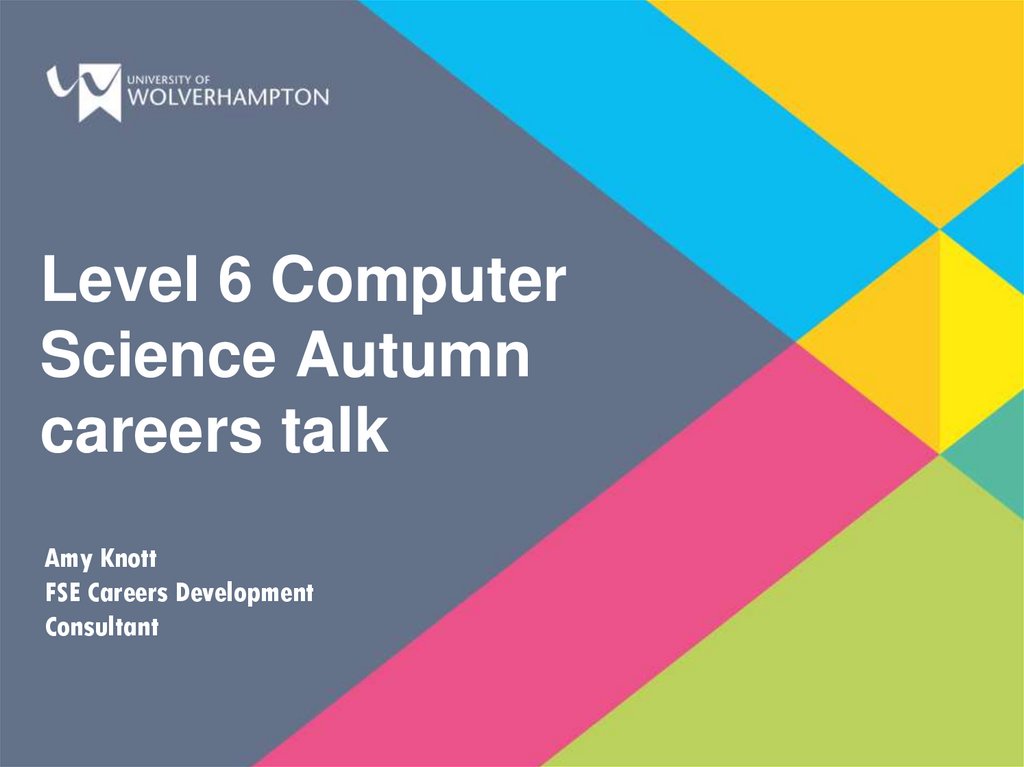 UNIVERSITY OF
WOLVERHAMPTON

Level 6 Computer Science Autumn careers talk

Amy Knott
FSE Careers Development Consultant